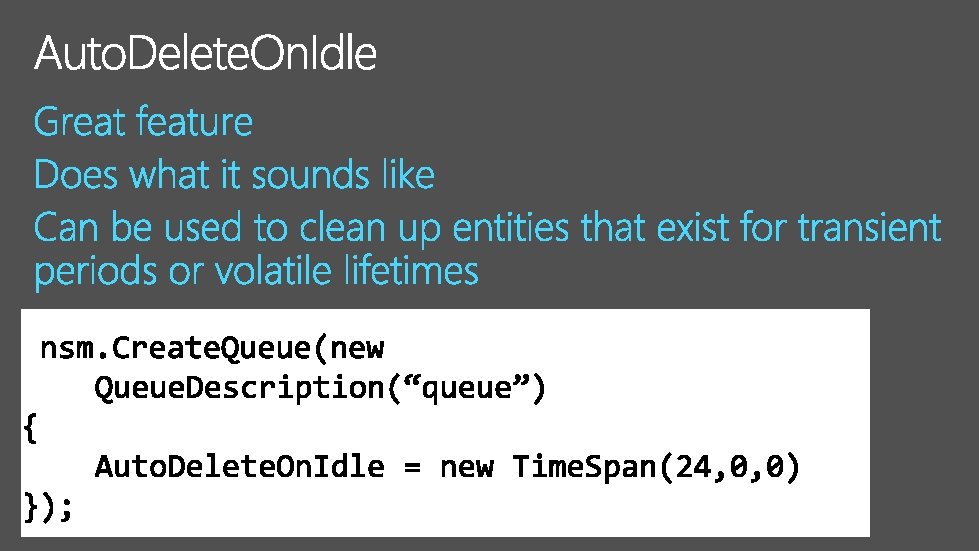 AutoDeleteOnIdle

Great feature

Does what it sounds like

Can be used to clean up entities that exist for transient periods or volatile lifetimes

nsm.CreateQueue(new
    QueueDescription(“queue”)
{
    AutoDeleteOnIdle = new TimeSpan(24,0,0)
});